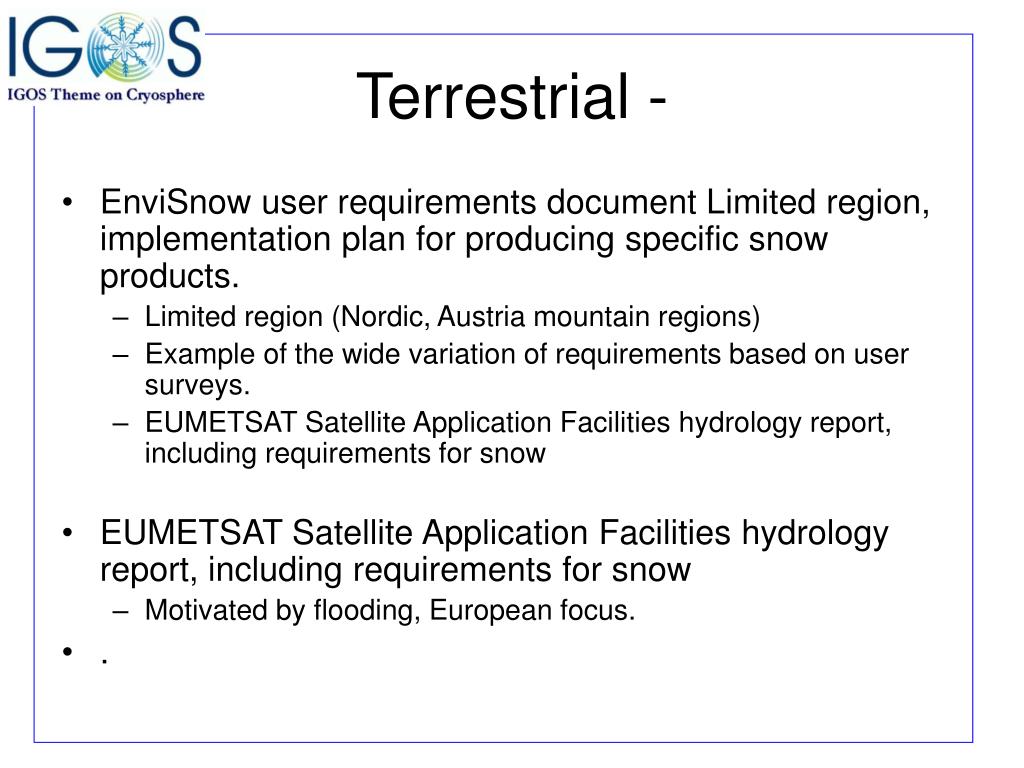 IGOS
IGOS Theme on Cryosphere

Terrestrial -

• EnviSnow user requirements document Limited region, implementation plan for producing specific snow products.
– Limited region (Nordic, Austria mountain regions)
– Example of the wide variation of requirements based on user surveys.
– EUMETSAT Satellite Application Facilities hydrology report, including requirements for snow

• EUMETSAT Satellite Application Facilities hydrology report, including requirements for snow
– Motivated by flooding, European focus.
• .